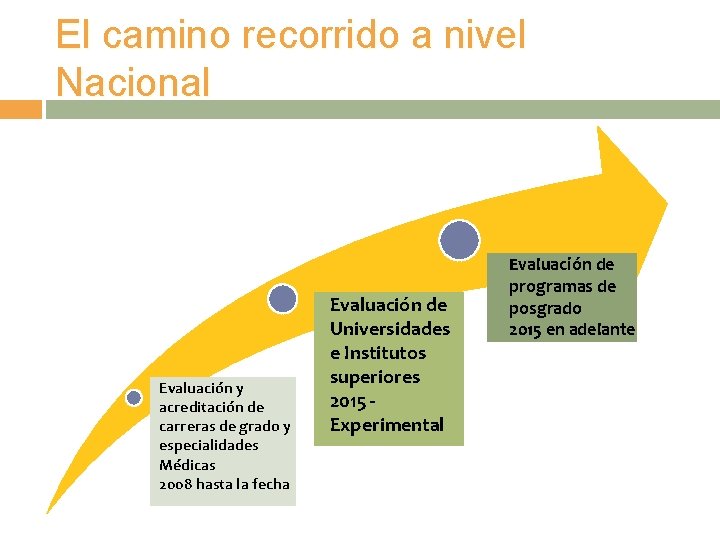 El camino recorrido a nivel Nacional

Evaluación y acreditación de carreras de grado y especialidades Médicas
2008 hasta la fecha

Evaluación de Universidades e Institutos superiores
2015 - Experimental

Evaluación de programas de posgrado
2015 en adelante